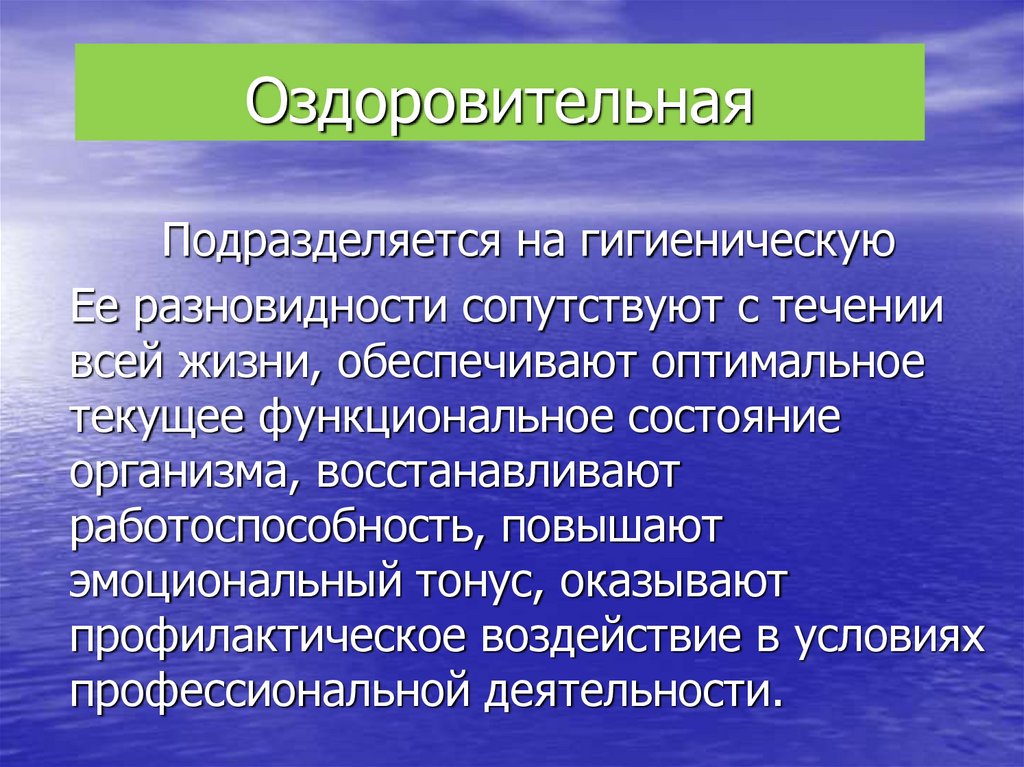 Оздоровительная

Подразделяется на гигиеническую

Ее разновидности сопутствуют с течении всей жизни, обеспечивают оптимальное текущее функциональное состояние организма, восстанавливают работоспособность, повышают эмоциональный тонус, оказывают профилактическое воздействие в условиях профессиональной деятельности.